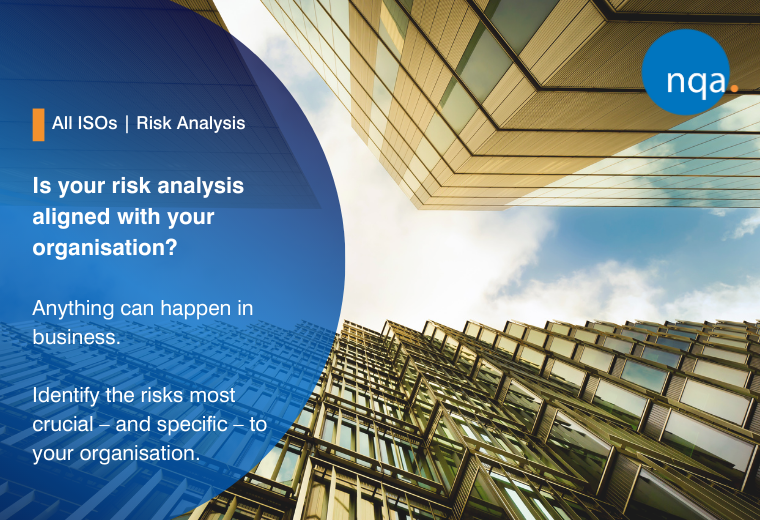 nqa.

All ISOs | Risk Analysis

Is your risk analysis aligned with your organisation?

Anything can happen in business.

Identify the risks most crucial – and specific – to your organisation.